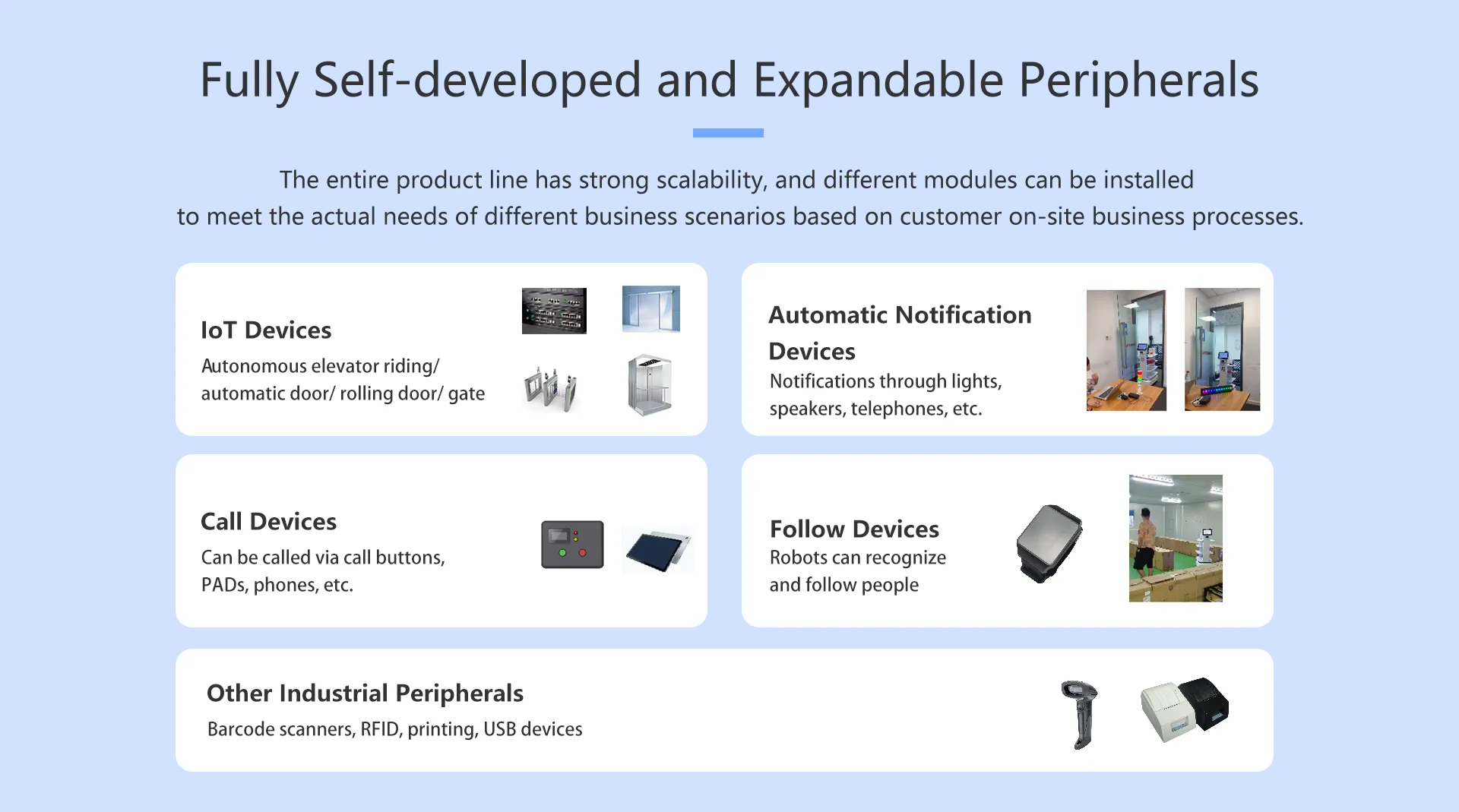 Fully Self-developed and Expandable Peripherals

The entire product line has strong scalability, and different modules can be installed to meet the actual needs of different business scenarios based on customer on-site business processes.

IoT Devices
Autonomous elevator riding/ automatic door/ rolling door/ gate

Automatic Notification Devices
Notifications through lights, speakers, telephones, etc.

Call Devices
Can be called via call buttons, PADs, phones, etc.

Follow Devices
Robots can recognize and follow people

Other Industrial Peripherals
Barcode scanners, RFID, printing, USB devices